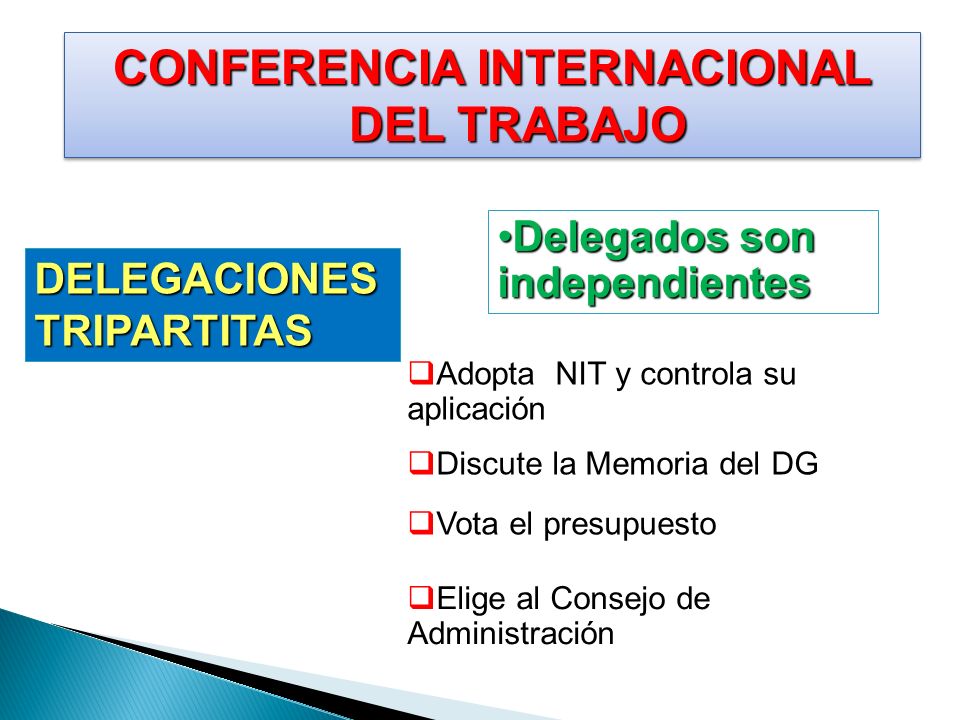 CONFERENCIA INTERNACIONAL DEL TRABAJO

DELEGACIONES TRIPARTITAS

•Delegados son independientes

❑Adopta NIT y controla su aplicación

❑Discute la Memoria del DG

❑Vota el presupuesto

❑Elige al Consejo de Administración